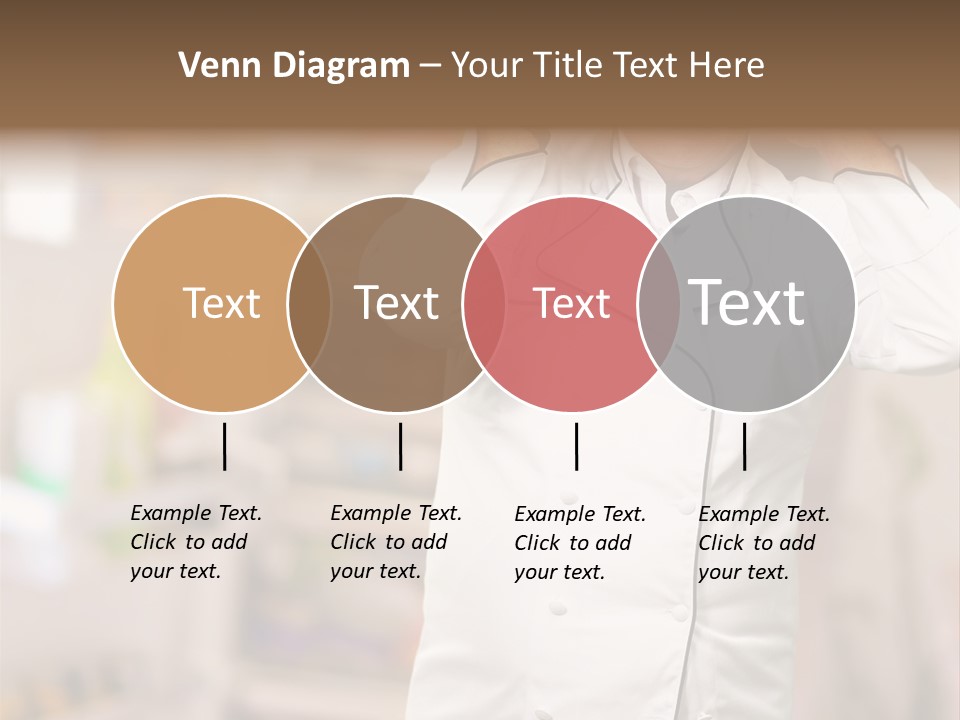 Venn Diagram – Your Title Text Here

Text

Text

Text

Text

Example Text. Click to add your text.

Example Text. Click to add your text.

Example Text. Click to add your text.

Example Text. Click to add your text.